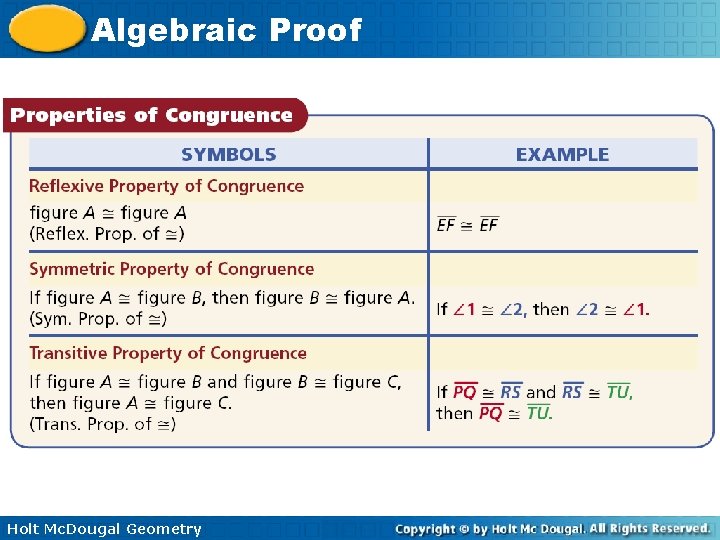 Algebraic Proof

Properties of Congruence

| SYMBOLS | EXAMPLE |
|---|---|
| Reflexive Property of Congruence | |
| figure $A \cong$ figure $A$ (Reflex. Prop. of $\cong$) | $\overline{EF} \cong \overline{EF}$ |
| Symmetric Property of Congruence | |
| If figure $A \cong$ figure $B$, then figure $B \cong$ figure $A$. (Sym. Prop. of $\cong$) | If $\angle 1 \cong \angle 2$, then $\angle 2 \cong \angle 1$. |
| Transitive Property of Congruence | |
| If figure $A \cong$ figure $B$ and figure $B \cong$ figure $C$, then figure $A \cong$ figure $C$. (Trans. Prop. of $\cong$) | If $\overline{PQ} \cong \overline{RS}$ and $\overline{RS} \cong \overline{TU}$, then $\overline{PQ} \cong \overline{TU}$. |

Holt McDougal Geometry

Copyright © by Holt Mc Dougal. All Rights Reserved.